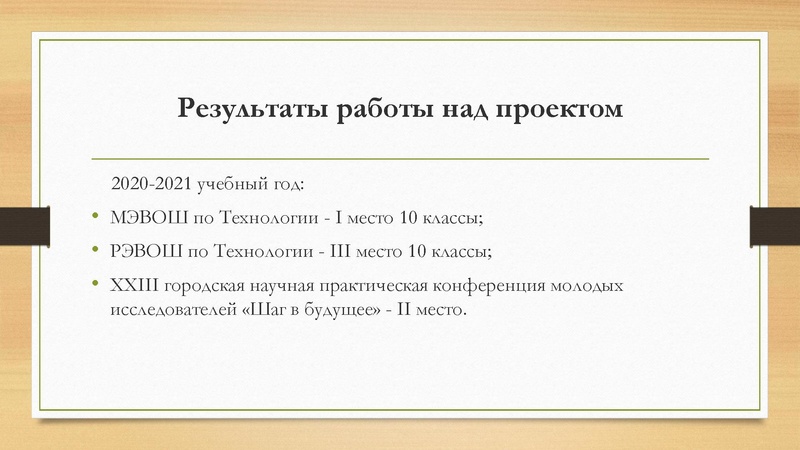 Результаты работы над проектом

2020-2021 учебный год:

• МЭВОШ по Технологии - I место 10 классы;
• РЭВОШ по Технологии - III место 10 классы;
• XXIII городская научная практическая конференция молодых исследователей «Шаг в будущее» - II место.